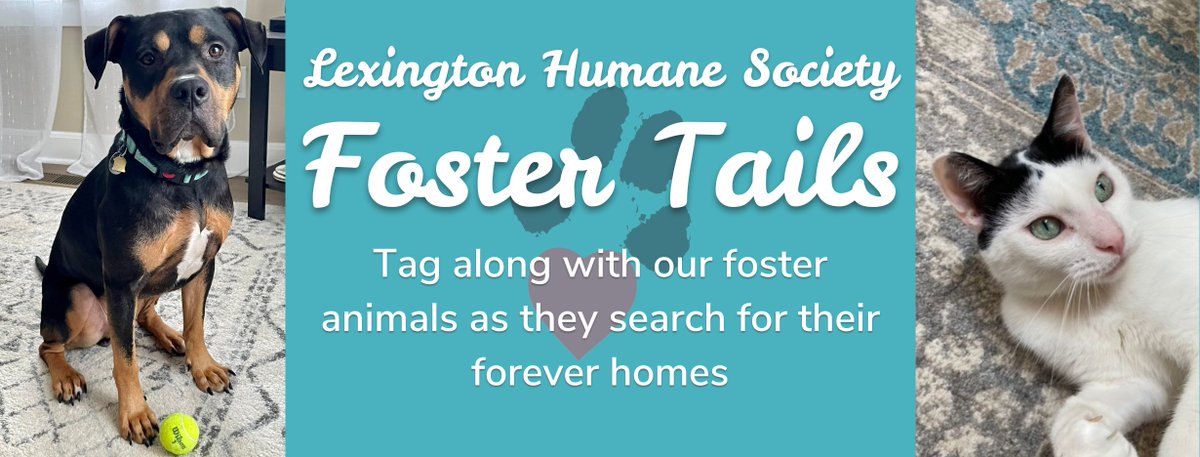 Lexington Humane Society

Foster Tails

Tag along with our foster animals as they search for their forever homes